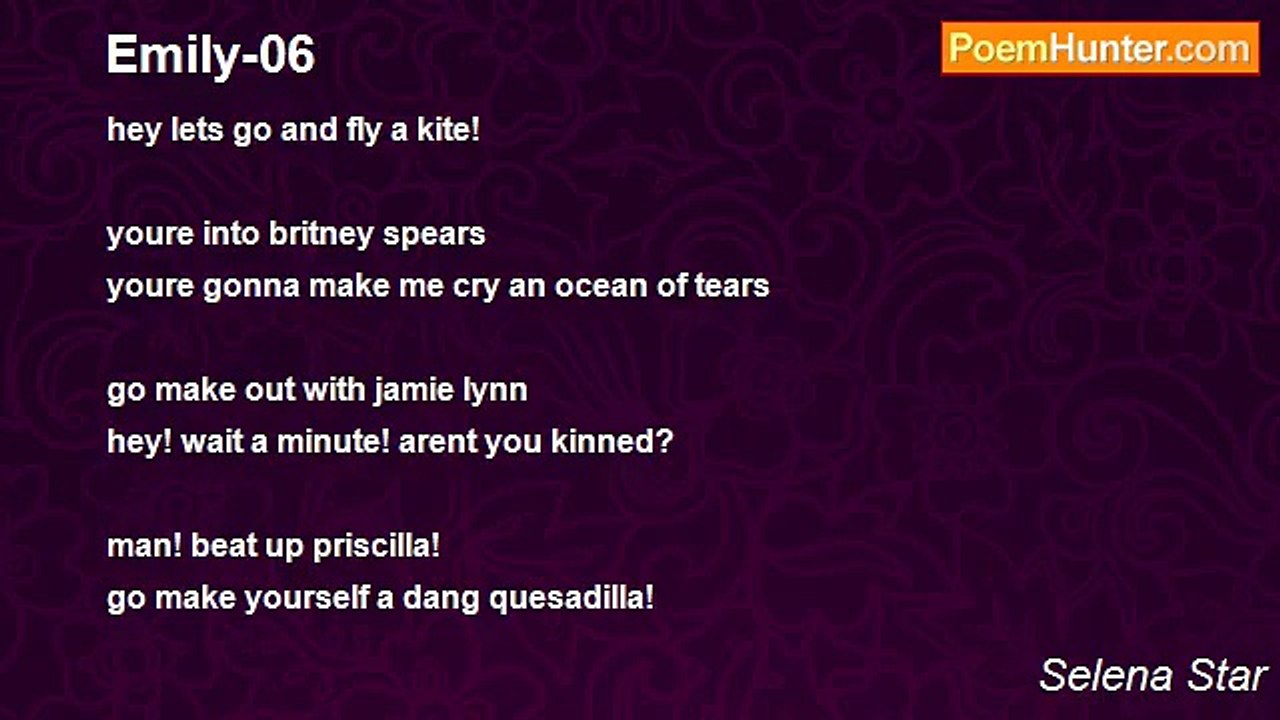 Emily-06

PoemHunter.com

hey lets go and fly a kite!

youre into britney spears
youre gonna make me cry an ocean of tears

go make out with jamie lynn
hey! wait a minute! arent you kinned?

man! beat up priscilla!
go make yourself a dang quesadilla!

Selena Star